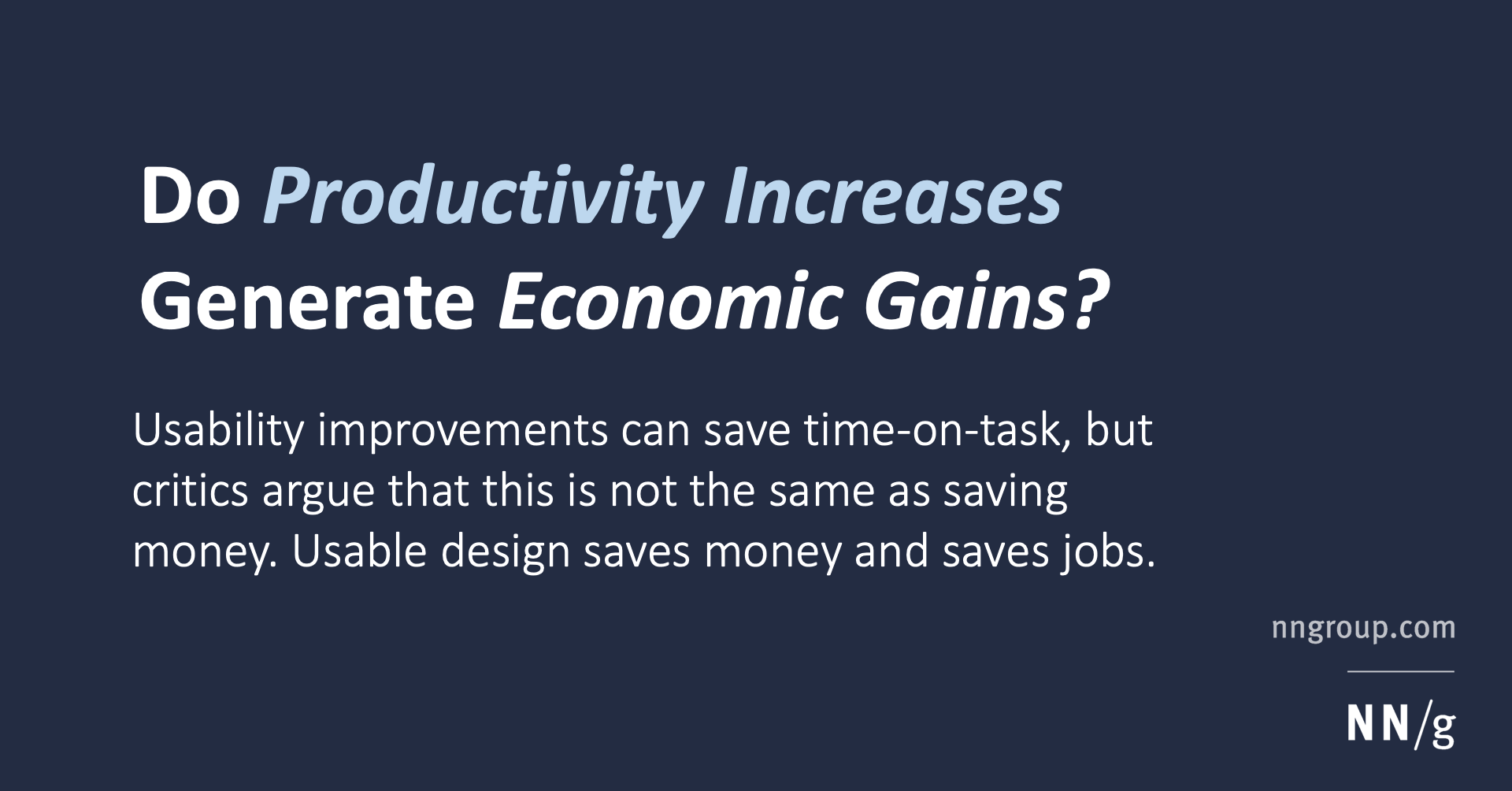 Do Productivity Increases Generate Economic Gains?

Usability improvements can save time-on-task, but critics argue that this is not the same as saving money. Usable design saves money and saves jobs.

nngroup.com

NN/g